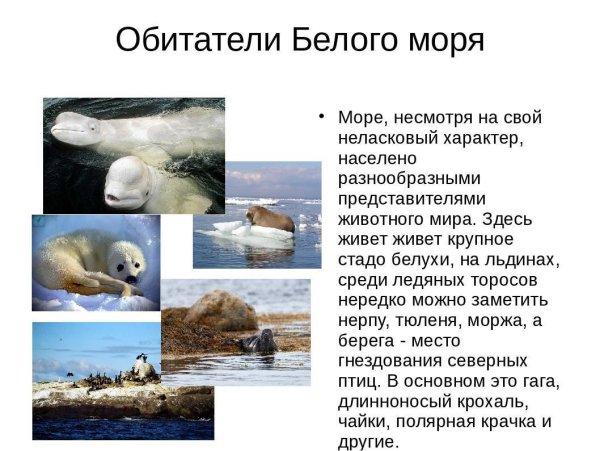 Обитатели Белого моря

• Море, несмотря на свой неласковый характер, населено разнообразными представителями животного мира. Здесь живет живет крупное стадо белухи, на льдинах, среди ледяных торосов нередко можно заметить нерпу, тюленя, моржа, а берега - место гнездования северных птиц. В основном это гага, длинноносый крохаль, чайки, полярная крачка и другие.